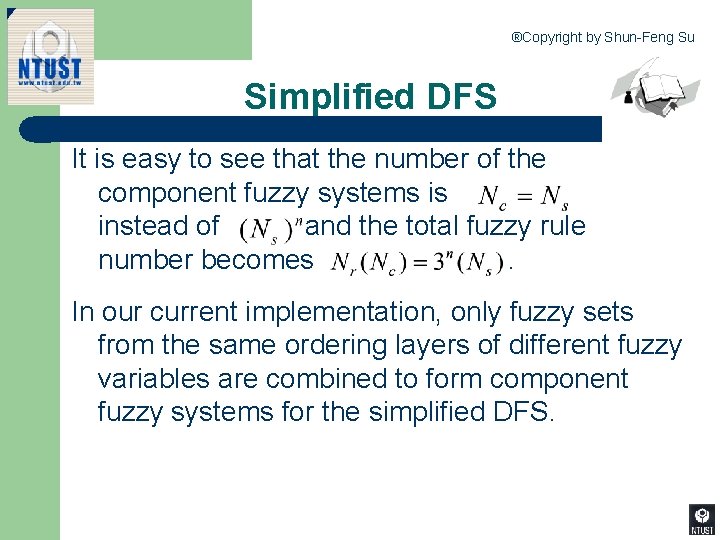 NTUST
www.ntust.edu.tw

®Copyright by Shun-Feng Su

Simplified DFS

It is easy to see that the number of the component fuzzy systems is $N_c = N_s$ instead of $(N_s)^n$ and the total fuzzy rule number becomes $N_r(N_c) = 3^n(N_s)$.

In our current implementation, only fuzzy sets from the same ordering layers of different fuzzy variables are combined to form component fuzzy systems for the simplified DFS.

NTUST